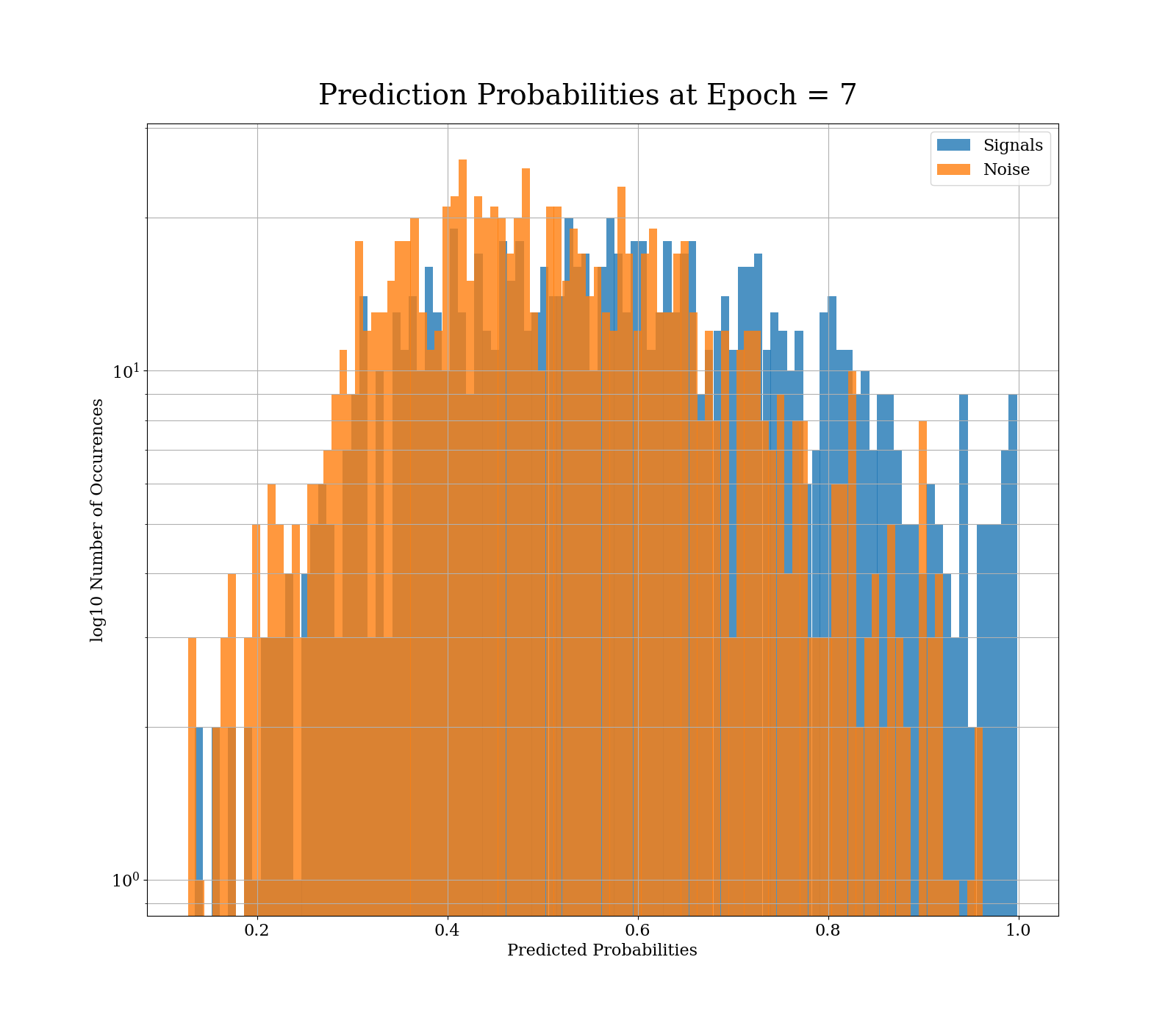 Prediction Probabilities at Epoch = 7

Signals
Noise

log10 Number of Occurences

$10^1$

$10^0$

0.2
0.4
0.6
0.8
1.0

Predicted Probabilities